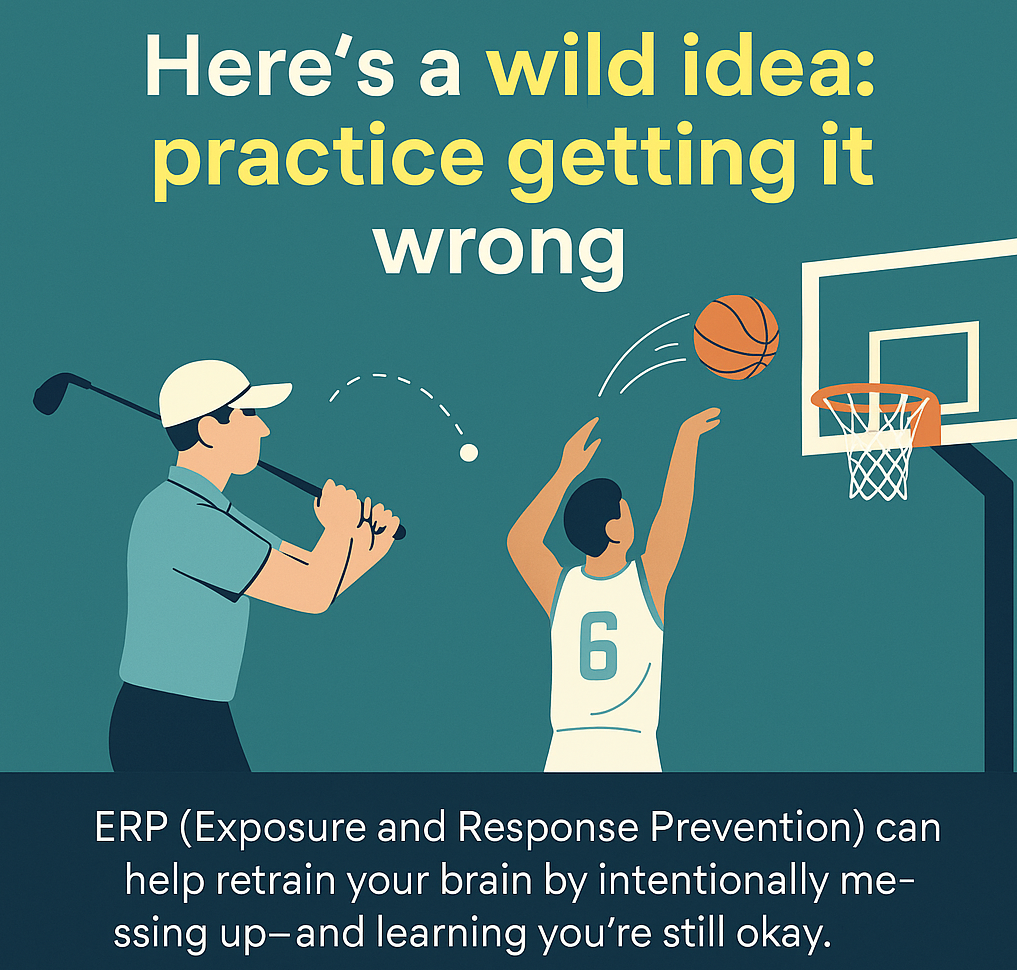 Here's a wild idea: practice getting it wrong

6

ERP (Exposure and Response Prevention) can help retrain your brain by intentionally messing up—and learning you're still okay.